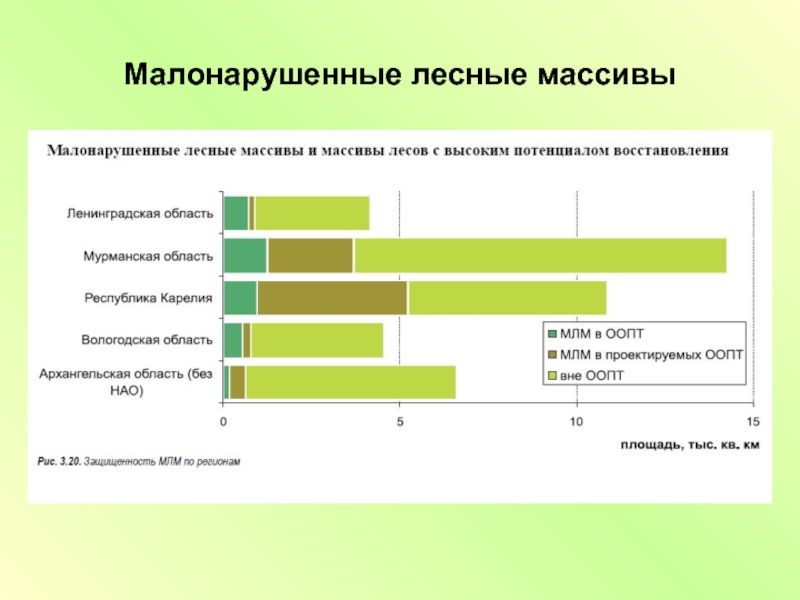 Малонарушенные лесные массивы

Малонарушенные лесные массивы и массивы лесов с высоким потенциалом восстановления

Ленинградская область

Мурманская область

Республика Карелия

Вологодская область

Архангельская область (без НАО)

МЛМ в ООПТ

МЛМ в проектируемых ООПТ

вне ООПТ

0

5

10

15

площадь, тыс. кв. км

Рис. 3.20. Защищенность МЛМ по регионам